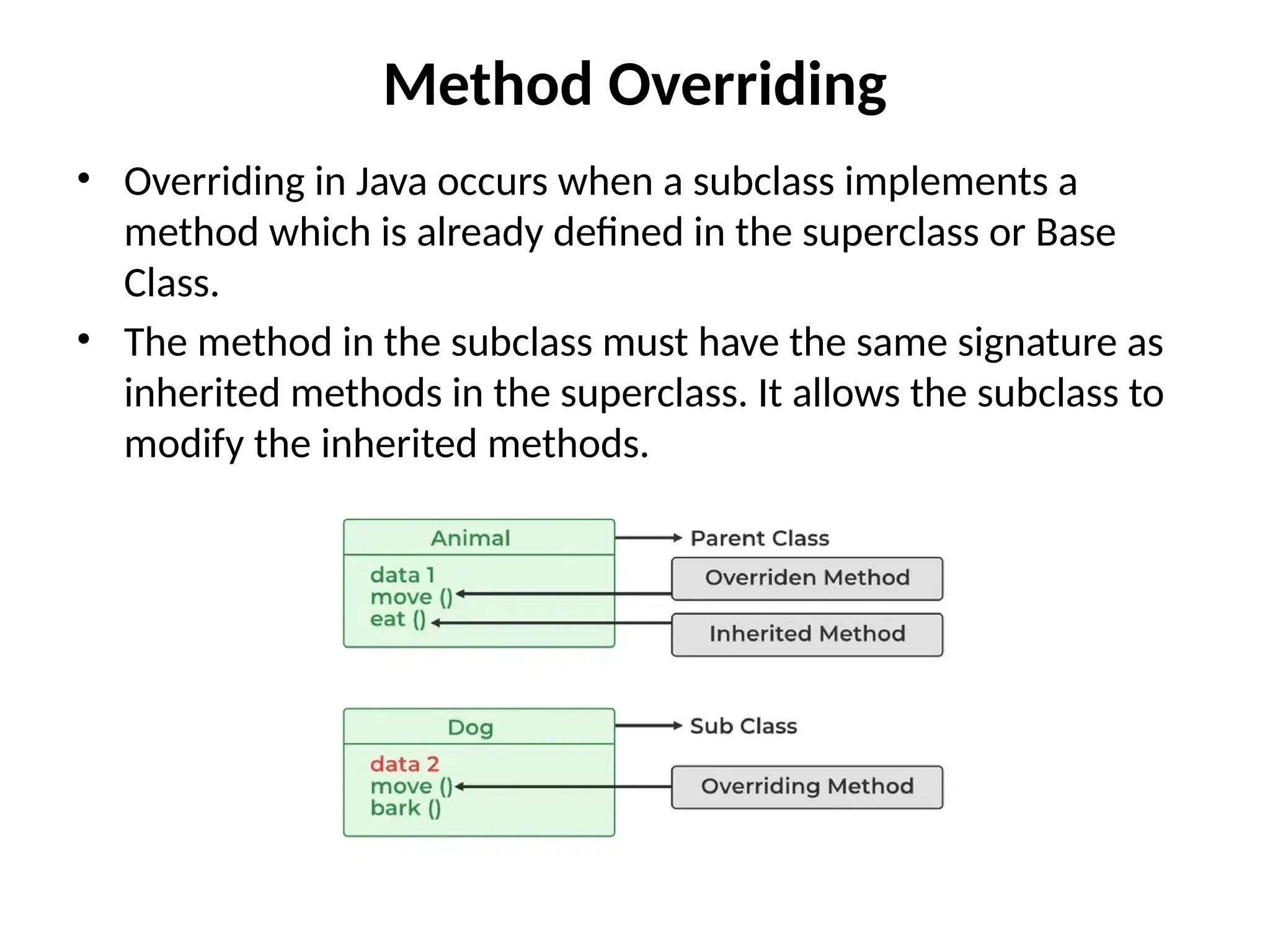 Method Overriding

• Overriding in Java occurs when a subclass implements a method which is already defined in the superclass or Base Class.

• The method in the subclass must have the same signature as inherited methods in the superclass. It allows the subclass to modify the inherited methods.

Animal

data 1
move ()
eat ()

Parent Class

Overriden Method

Inherited Method

Dog

data 2
move ()
bark ()

Sub Class

Overriding Method